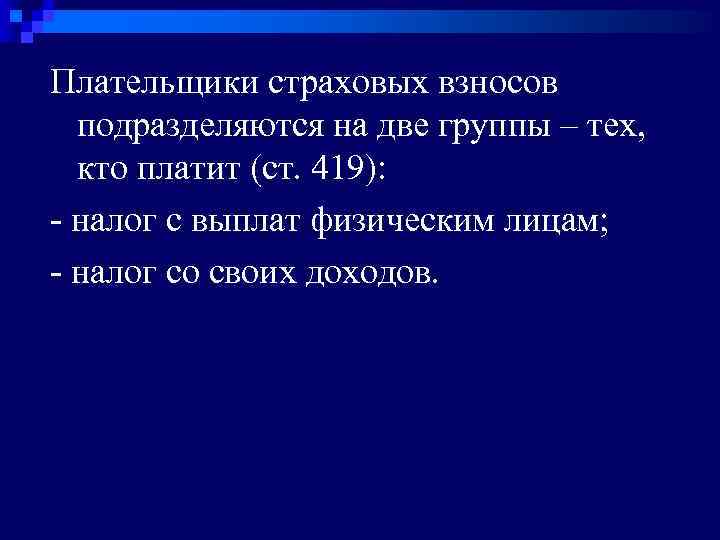 Плательщики страховых взносов подразделяются на две группы – тех, кто платит (ст. 419):

- налог с выплат физическим лицам;

- налог со своих доходов.